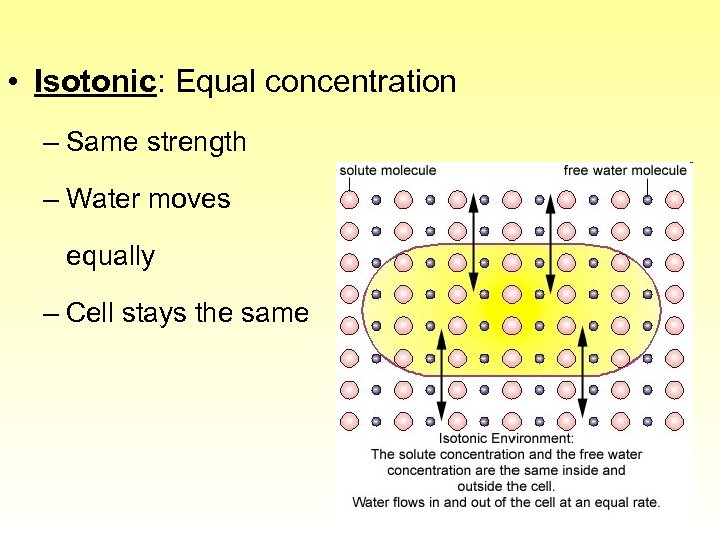 • Isotonic: Equal concentration

– Same strength

– Water moves equally

– Cell stays the same

solute molecule

free water molecule

Isotonic Environment:
The solute concentration and the free water concentration are the same inside and outside the cell.
Water flows in and out of the cell at an equal rate.